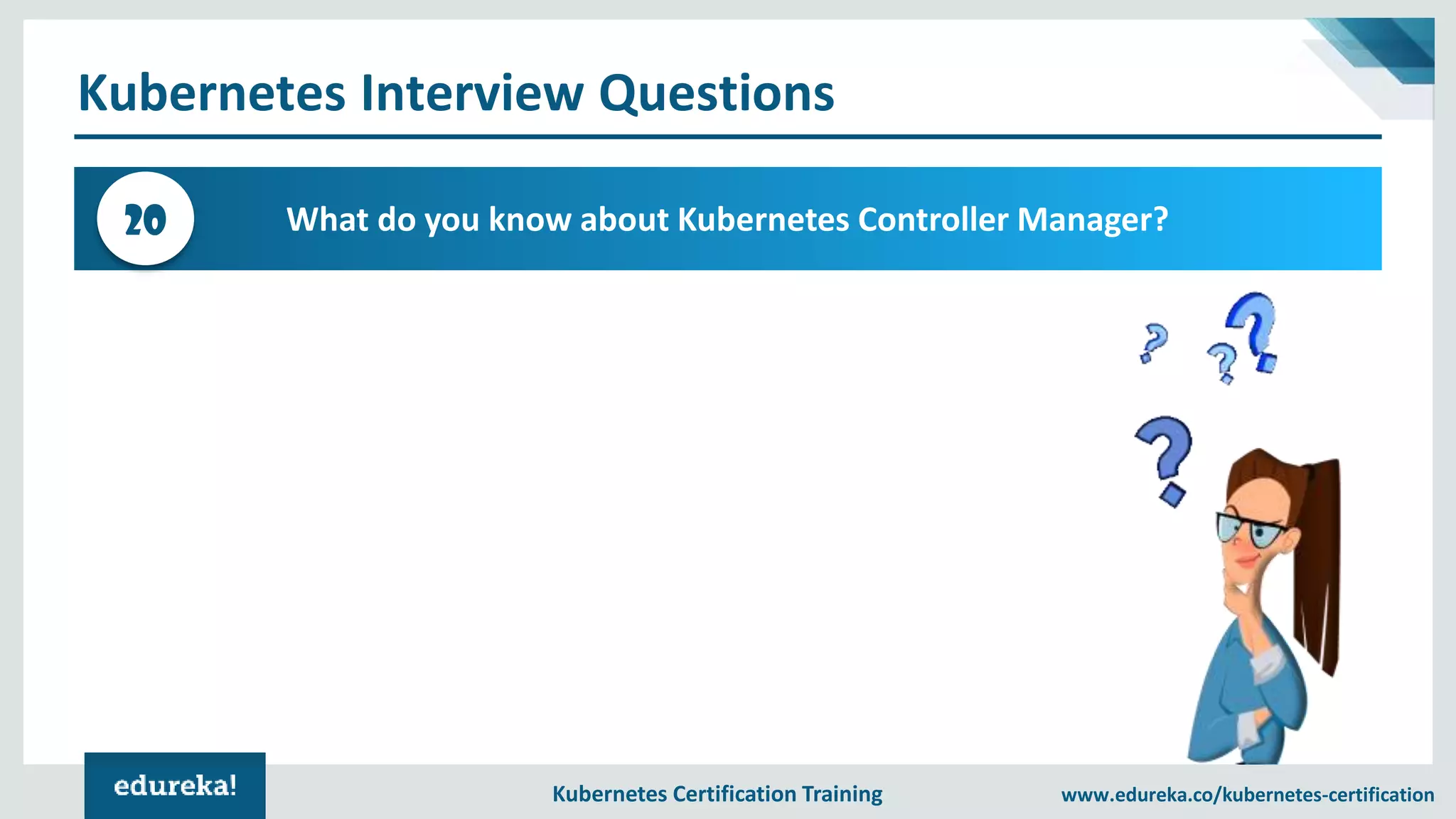 Kubernetes Interview Questions

20

What do you know about Kubernetes Controller Manager?

edureka!

Kubernetes Certification Training

www.edureka.co/kubernetes-certification